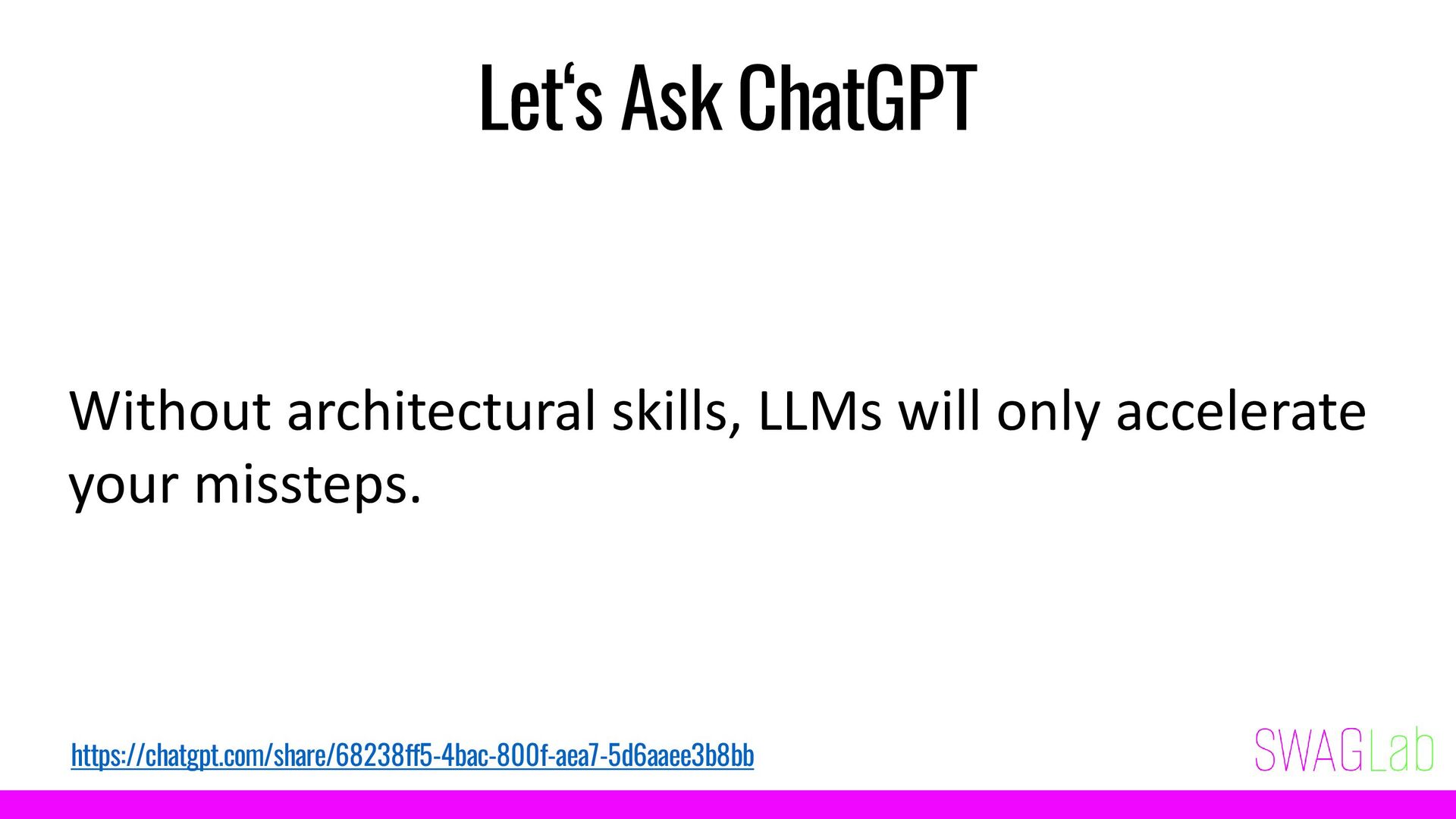 Let‘s Ask ChatGPT

Without architectural skills, LLMs will only accelerate your missteps.

https://chatgpt.com/share/68238ff5-4bac-800f-aea7-5d6aaee3b8bb

SWAGLab